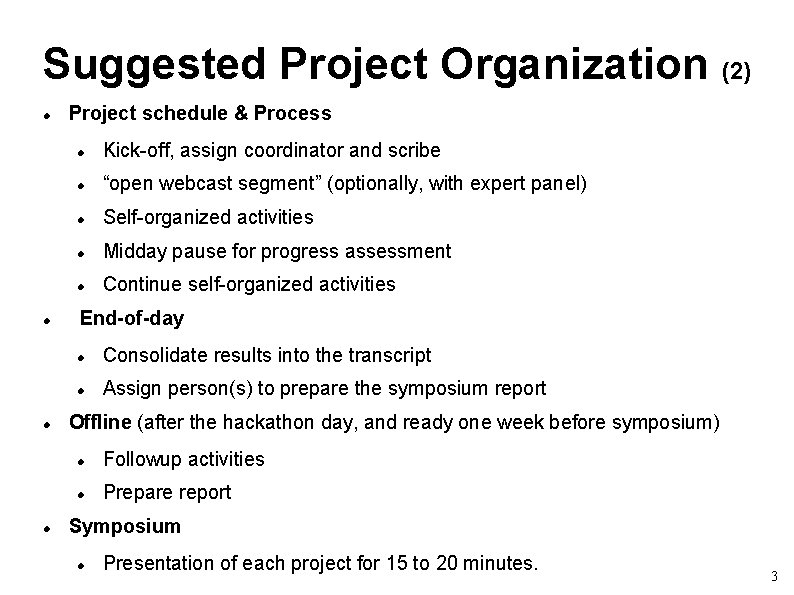 Suggested Project Organization (2)

- Project schedule & Process
  - Kick-off, assign coordinator and scribe
  - “open webcast segment” (optionally, with expert panel)
  - Self-organized activities
  - Midday pause for progress assessment
  - Continue self-organized activities
- End-of-day
  - Consolidate results into the transcript
  - Assign person(s) to prepare the symposium report
- Offline (after the hackathon day, and ready one week before symposium)
  - Followup activities
  - Prepare report
- Symposium
  - Presentation of each project for 15 to 20 minutes.

3